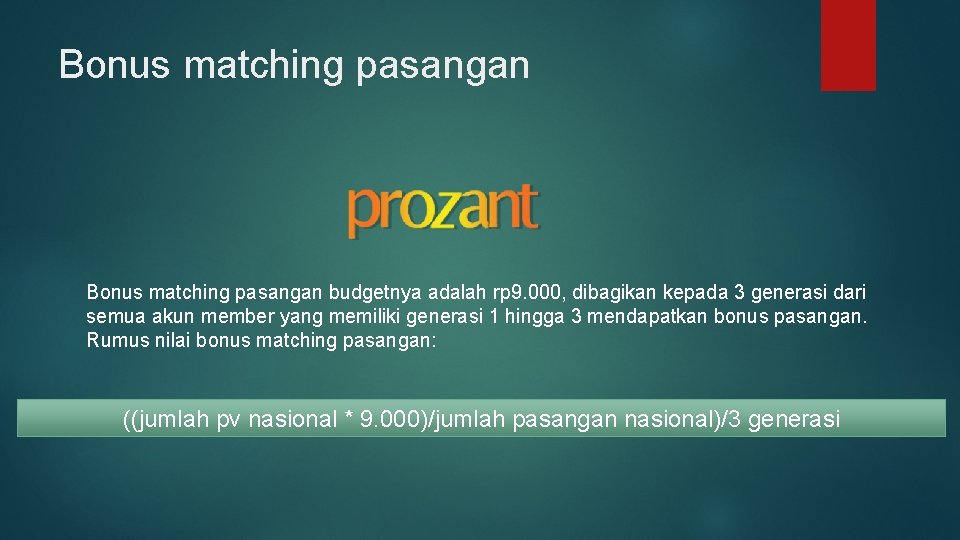 Bonus matching pasangan

prozant

Bonus matching pasangan budgetnya adalah rp9.000, dibagikan kepada 3 generasi dari semua akun member yang memiliki generasi 1 hingga 3 mendapatkan bonus pasangan. Rumus nilai bonus matching pasangan:

((jumlah pv nasional * 9.000)/jumlah pasangan nasional)/3 generasi